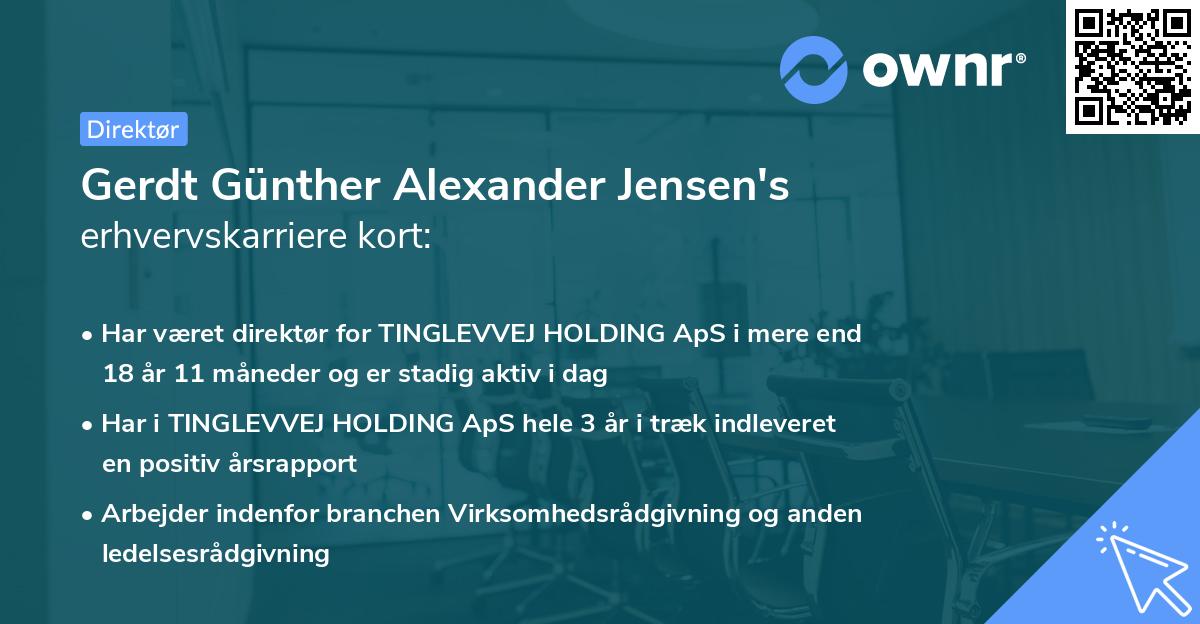 ownr®

Direktør

Gerdt Günther Alexander Jensen's erhvervskarriere kort:

• Har været direktør for TINGLEVVEJ HOLDING ApS i mere end 18 år 11 måneder og er stadig aktiv i dag

• Har i TINGLEVVEJ HOLDING ApS hele 3 år i træk indleveret en positiv årsrapport

• Arbejder indenfor branchen Virksomhedsrådgivning og anden ledelsesrådgivning